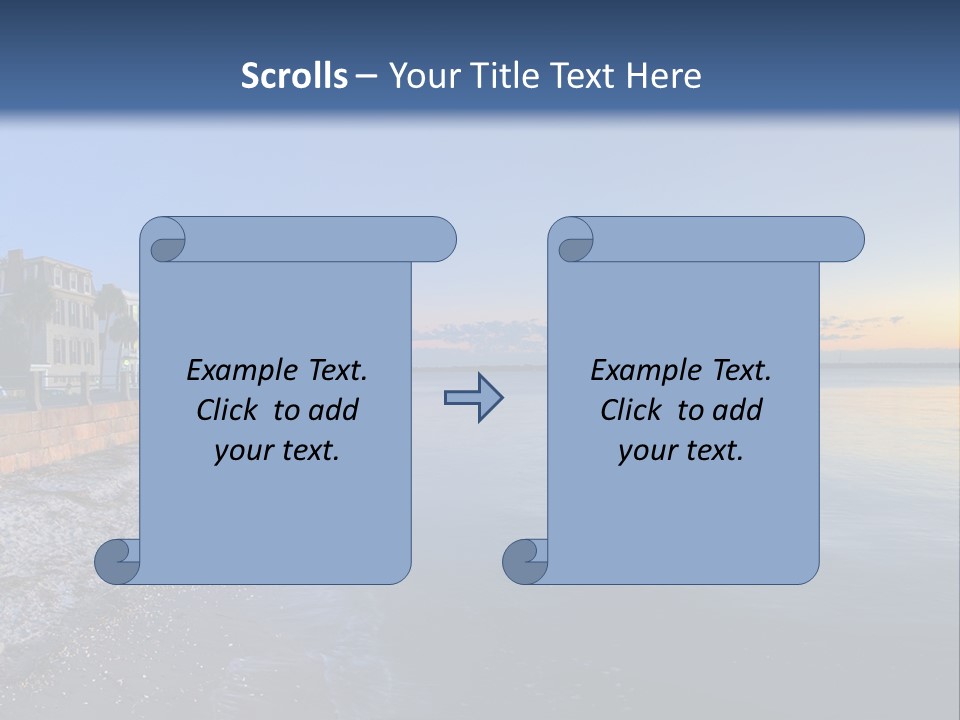 Scrolls – Your Title Text Here

Example Text. Click to add your text.

Example Text. Click to add your text.